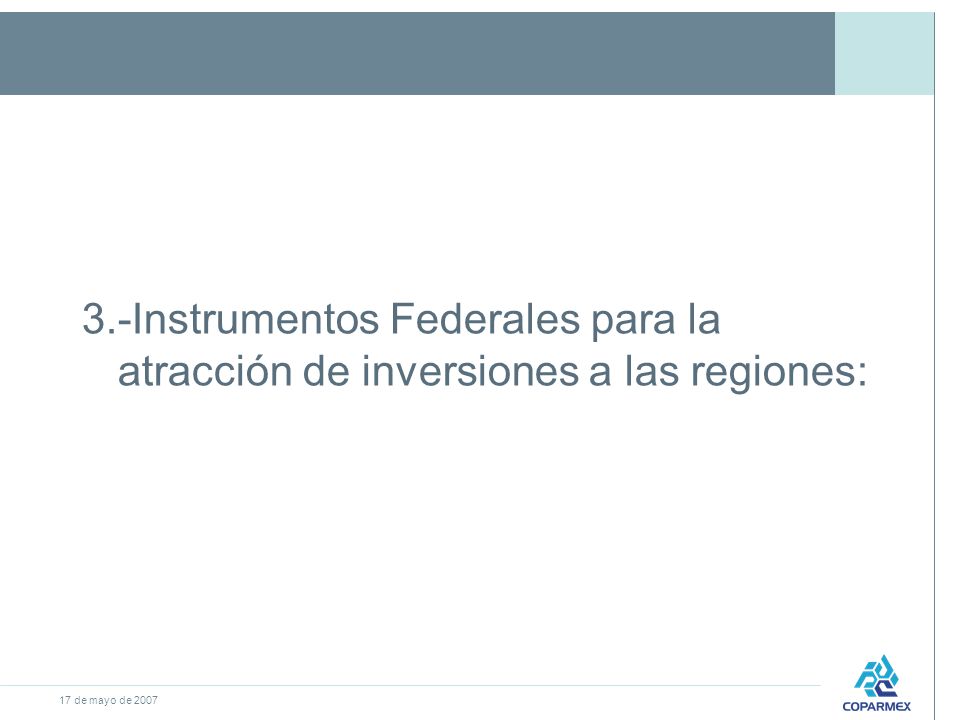 3.-Instrumentos Federales para la atracción de inversiones a las regiones:

17 de mayo de 2007

COPARMEX